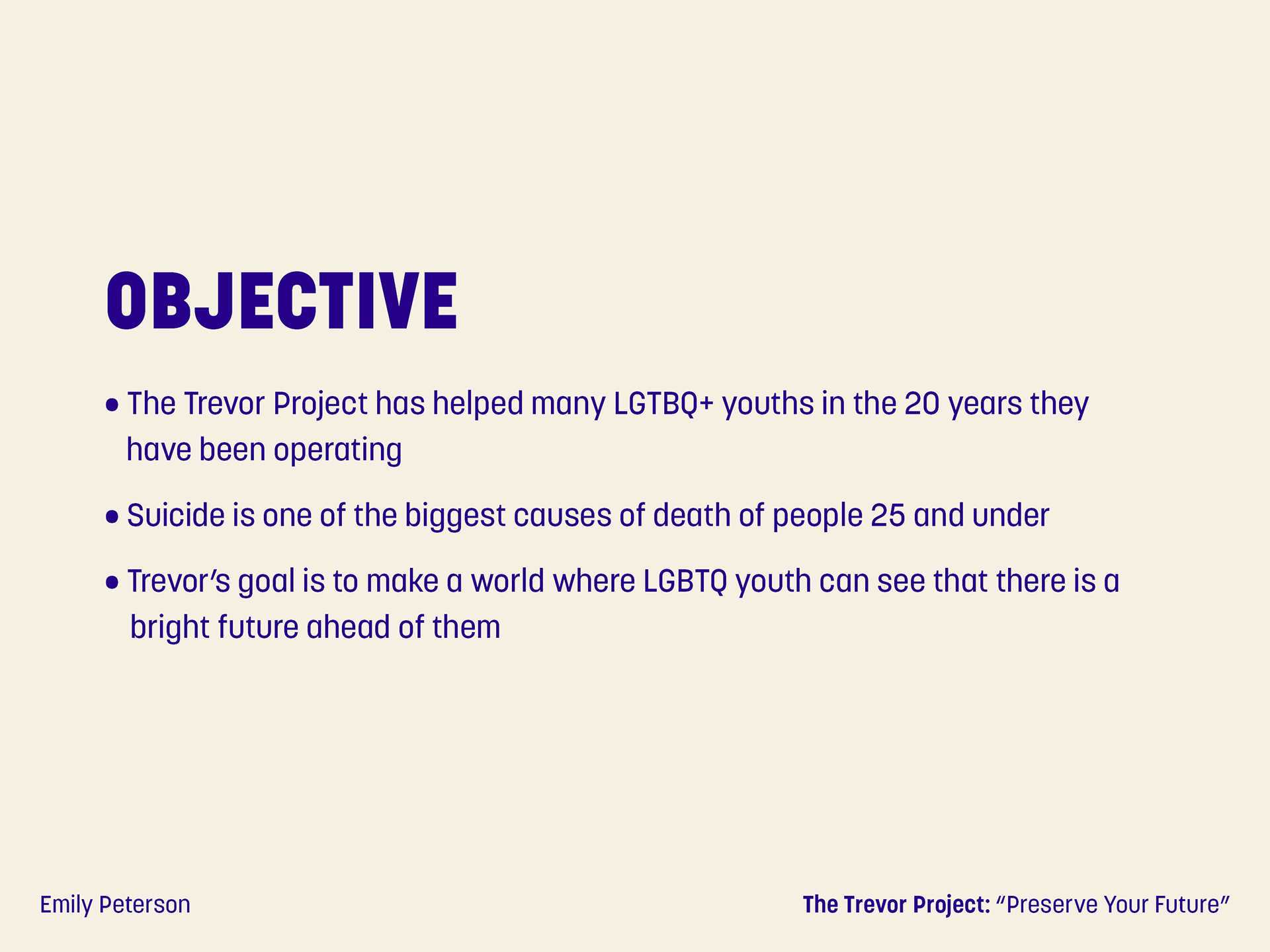 OBJECTIVE

• The Trevor Project has helped many LGTBQ+ youths in the 20 years they have been operating

• Suicide is one of the biggest causes of death of people 25 and under

• Trevor's goal is to make a world where LGBTQ youth can see that there is a bright future ahead of them

Emily Peterson

The Trevor Project: "Preserve Your Future"